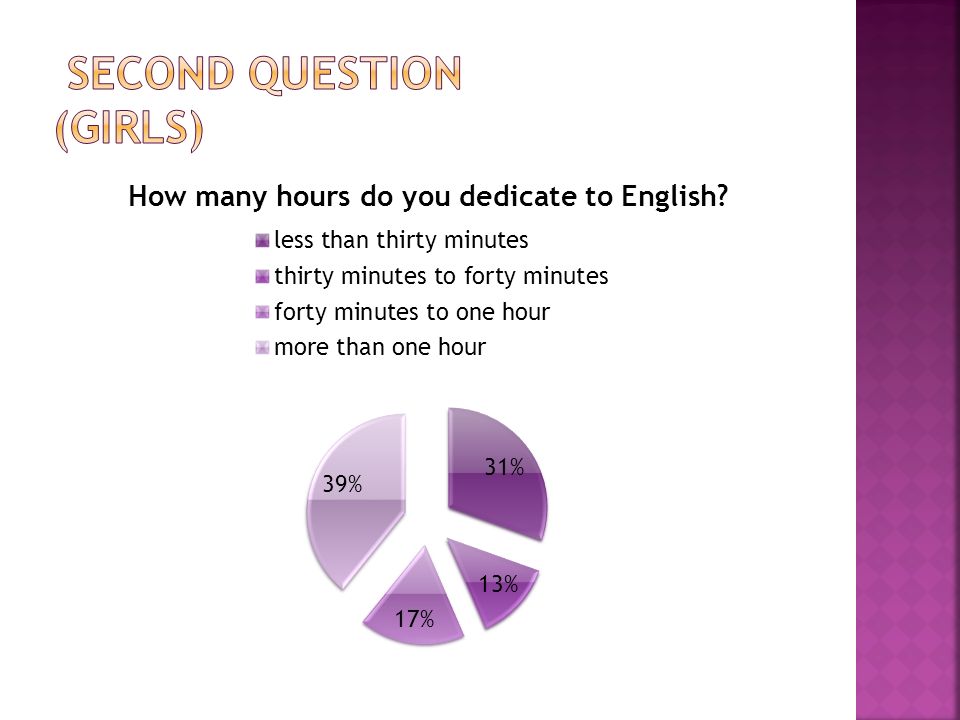 SECOND QUESTION (GIRLS)

How many hours do you dedicate to English?

less than thirty minutes
thirty minutes to forty minutes
forty minutes to one hour
more than one hour

31%
13%
17%
39%